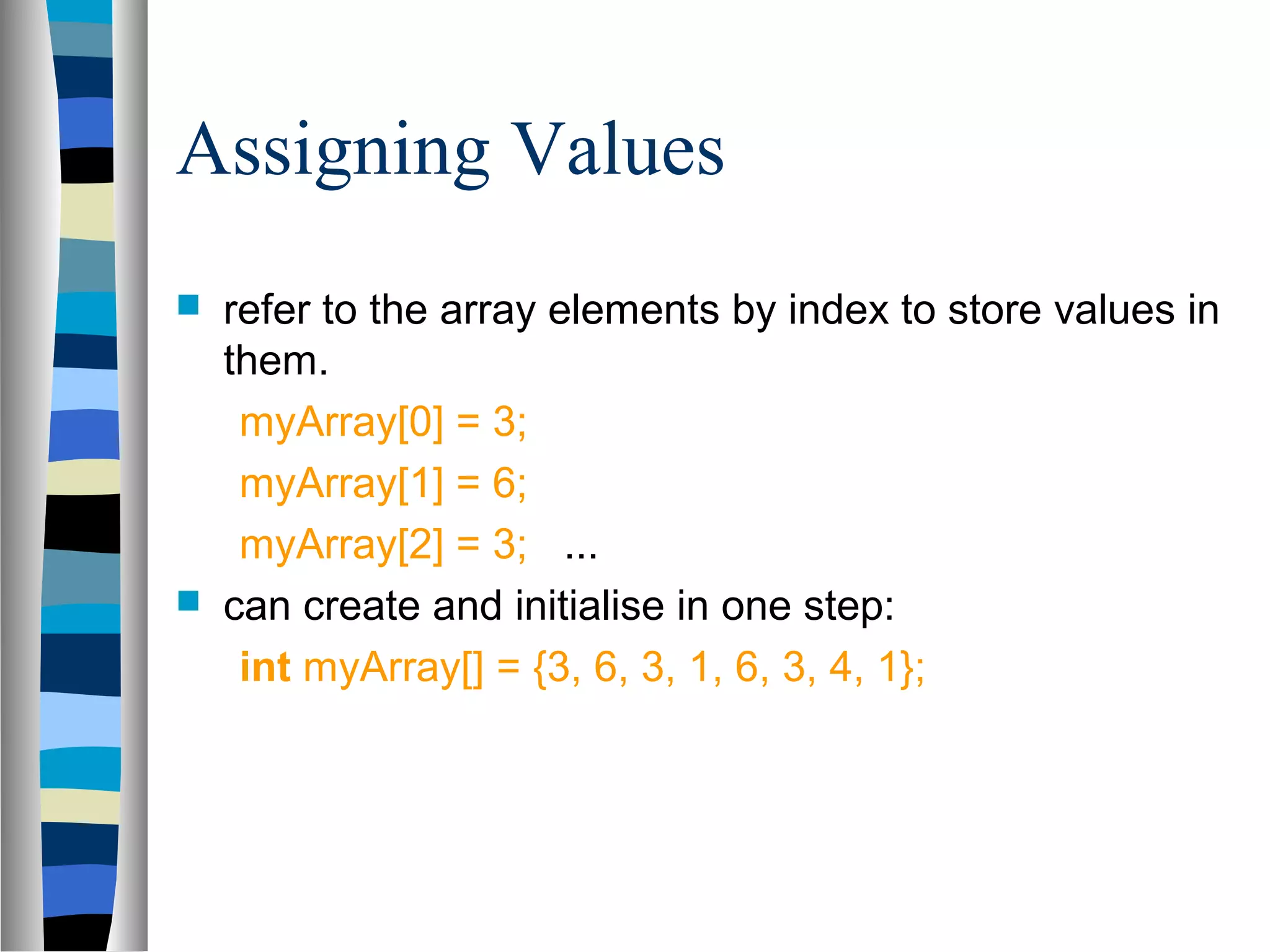 Assigning Values

refer to the array elements by index to store values in them.

myArray[0] = 3;

myArray[1] = 6;

myArray[2] = 3; ...

can create and initialise in one step:

int myArray[] = {3, 6, 3, 1, 6, 3, 4, 1};